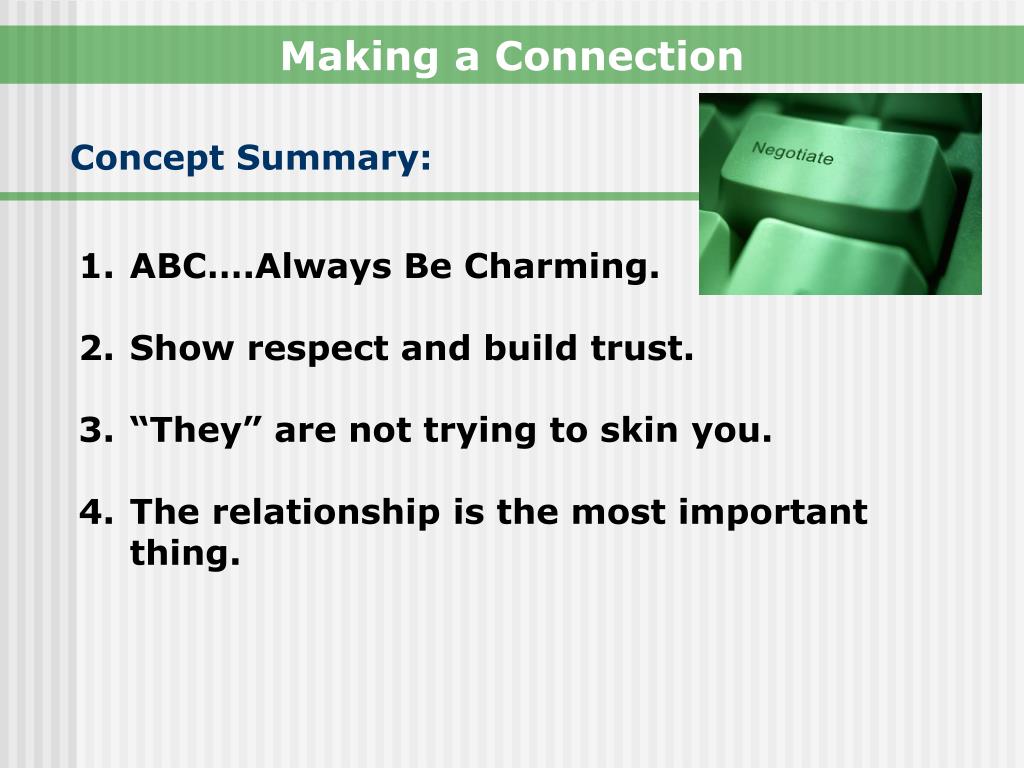 Making a Connection

Concept Summary:

Negotiate

1. ABC....Always Be Charming.

2. Show respect and build trust.

3. “They” are not trying to skin you.

4. The relationship is the most important thing.